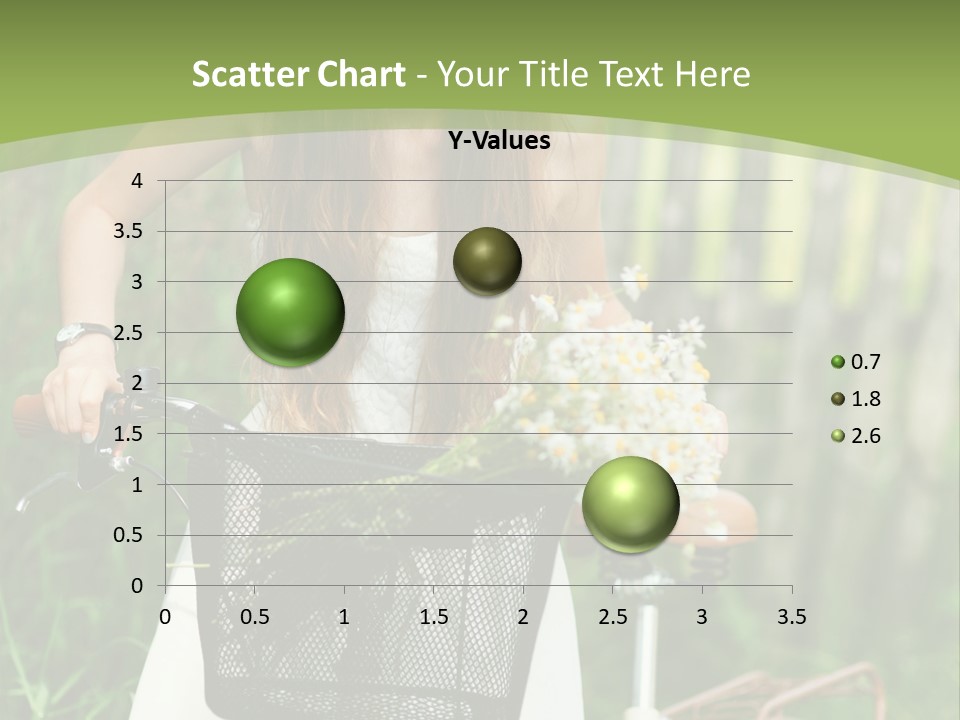 Scatter Chart - Your Title Text Here

Y-Values

4
3.5
3
2.5
2
1.5
1
0.5
0

0 0.5 1 1.5 2 2.5 3 3.5

0.7
1.8
2.6